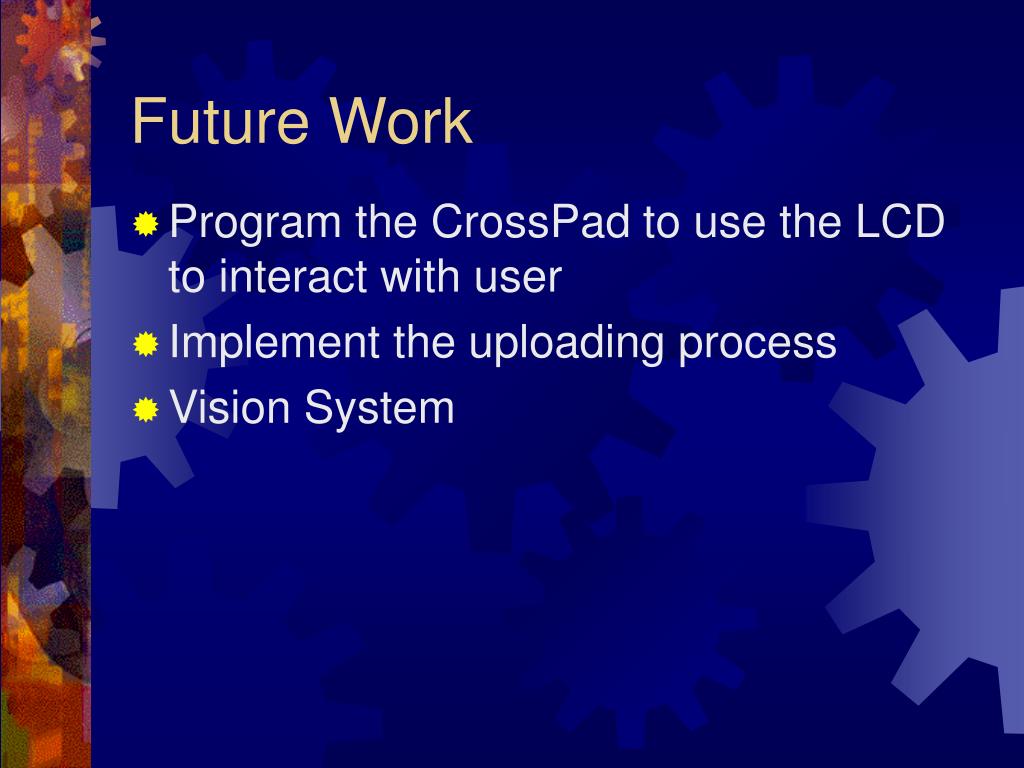 Future Work

Program the CrossPad to use the LCD to interact with user

Implement the uploading process

Vision System